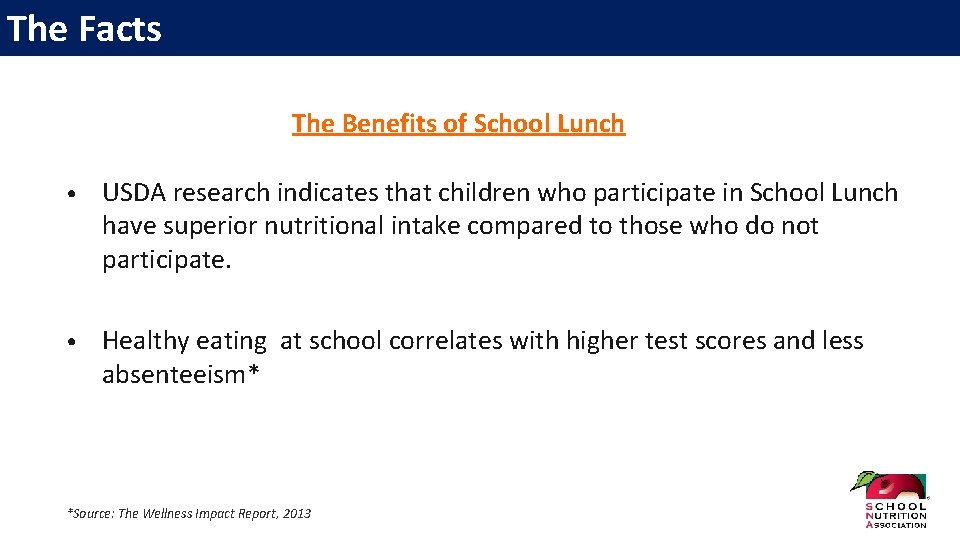 The Facts

The Benefits of School Lunch

• USDA research indicates that children who participate in School Lunch have superior nutritional intake compared to those who do not participate.

• Healthy eating at school correlates with higher test scores and less absenteeism*

*Source: The Wellness Impact Report, 2013

SCHOOL NUTRITION ASSOCIATION